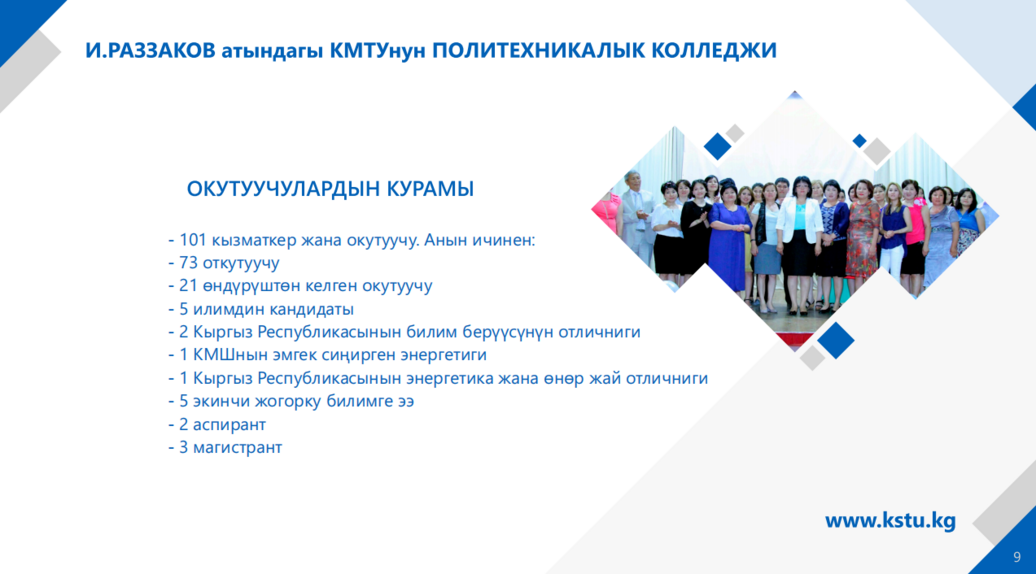 И.РАЗЗАКОВ атындагы КМТУнун ПОЛИТЕХНИКАЛЫК КОЛЛЕДЖИ

ОКУТУУЧУЛАРДЫН КУРАМЫ

- 101 кызматкер жана окутуучу. Анын ичинен:
- 73 откутуучу
- 21 өндүрүштөн келген окутуучу
- 5 илимдин кандидаты
- 2 Кыргыз Республикасынын билим берүүсүнүн отличниги
- 1 КМШнын эмгек сиңирген энергетиги
- 1 Кыргыз Республикасынын энергетика жана өнөр жай отличниги
- 5 экинчи жогорку билимге ээ
- 2 аспирант
- 3 магистрант

www.kstu.kg

9